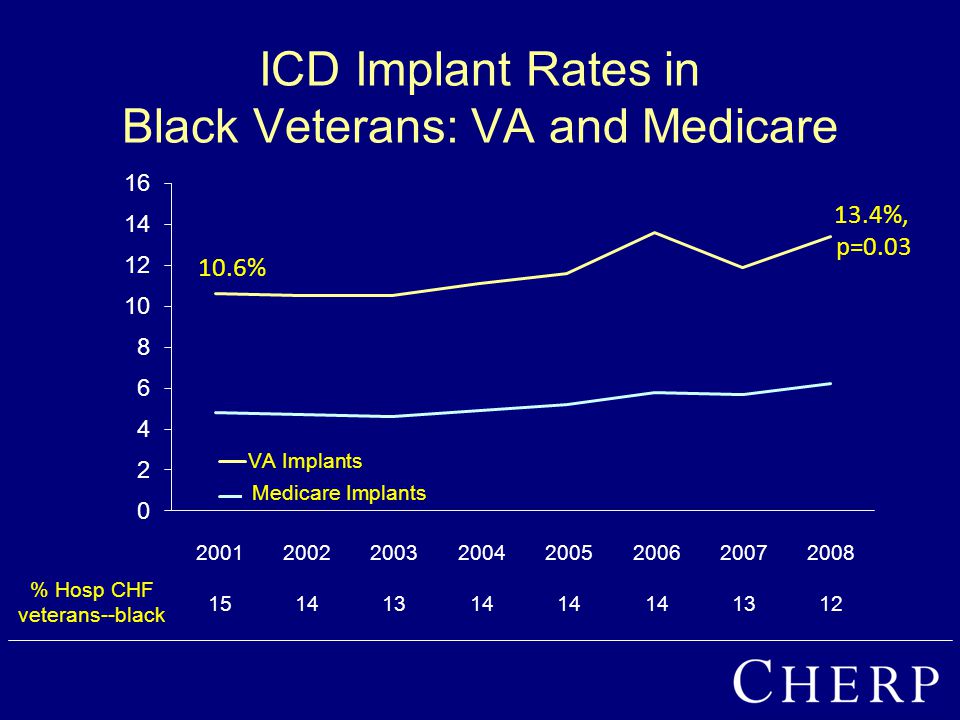 ICD Implant Rates in Black Veterans: VA and Medicare

16
14
12
10
8
6
4
2
0

10.6%

13.4%, p=0.03

VA Implants
Medicare Implants

| | 2001 | 2002 | 2003 | 2004 | 2005 | 2006 | 2007 | 2008 |
|---|---|---|---|---|---|---|---|---|
| % Hosp CHF veterans--black | 15 | 14 | 13 | 14 | 14 | 14 | 13 | 12 |

CHERP